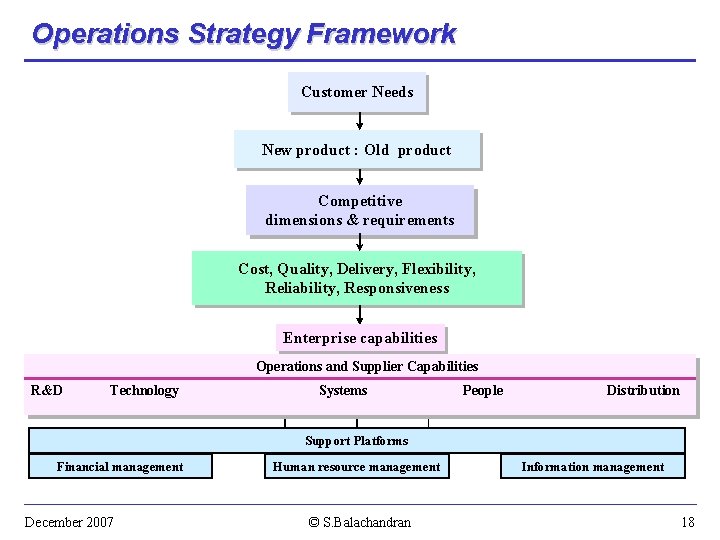 Operations Strategy Framework

Customer Needs

New product : Old product

Competitive dimensions & requirements

Cost, Quality, Delivery, Flexibility, Reliability, Responsiveness

Enterprise capabilities

Operations and Supplier Capabilities

R&D Technology Systems People Distribution

Support Platforms

Financial management

Human resource management

Information management

December 2007

© S.Balachandran

18